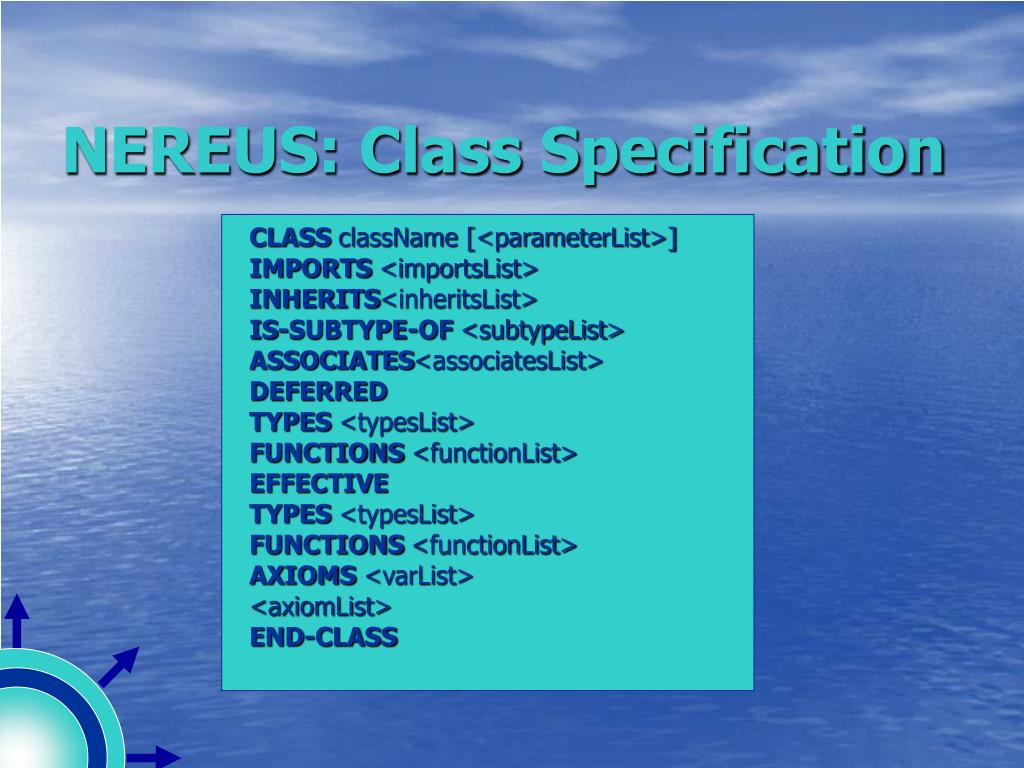 NEREUS: Class Specification

CLASS className [<parameterList>]
IMPORTS <importsList>
INHERITS<inheritsList>
IS-SUBTYPE-OF <subtypeList>
ASSOCIATES<associatesList>
DEFERRED
TYPES <typesList>
FUNCTIONS <functionList>
EFFECTIVE
TYPES <typesList>
FUNCTIONS <functionList>
AXIOMS <varList>
<axiomList>
END-CLASS